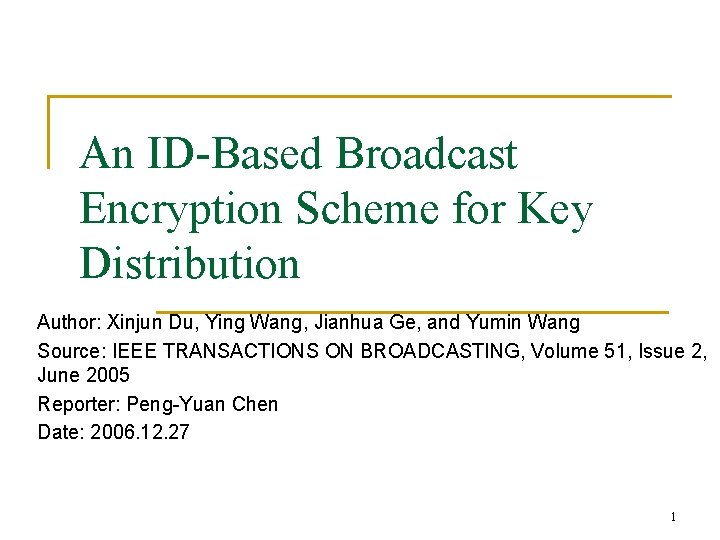 An ID-Based Broadcast Encryption Scheme for Key Distribution

Author: Xinjun Du, Ying Wang, Jianhua Ge, and Yumin Wang

Source: IEEE TRANSACTIONS ON BROADCASTING, Volume 51, Issue 2, June 2005

Reporter: Peng-Yuan Chen

Date: 2006.12.27

1